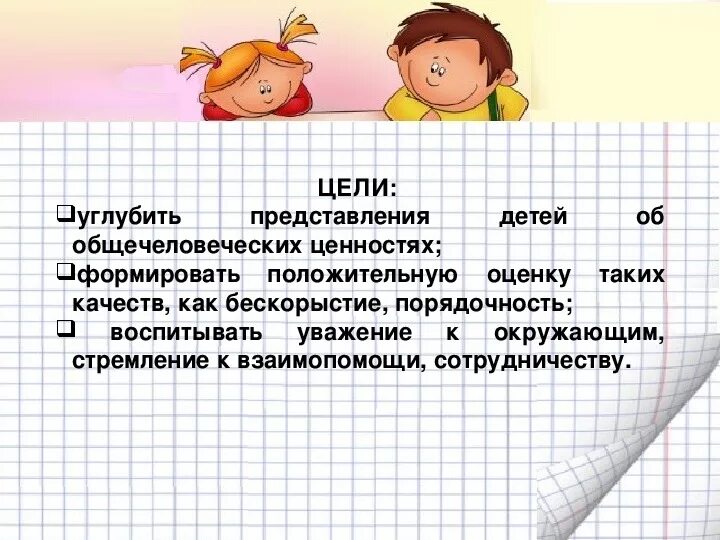 ЦЕЛИ:

❑углубить представления детей об общечеловеческих ценностях;

❑формировать положительную оценку таких качеств, как бескорыстие, порядочность;

❑ воспитывать уважение к окружающим, стремление к взаимопомощи, сотрудничеству.